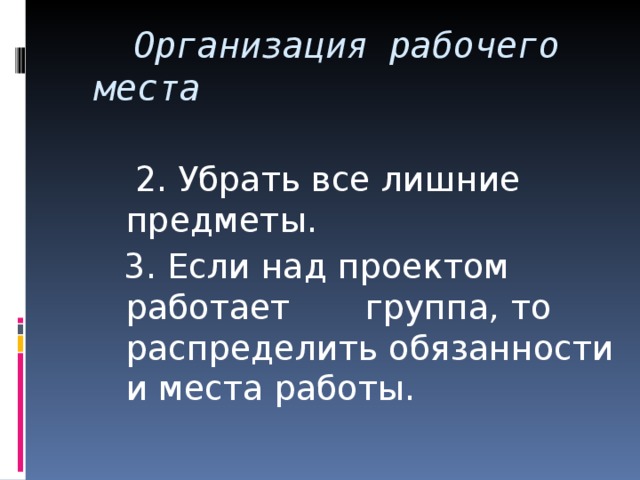 Организация рабочего места

2. Убрать все лишние предметы.

3. Если над проектом работает группа, то распределить обязанности и места работы.